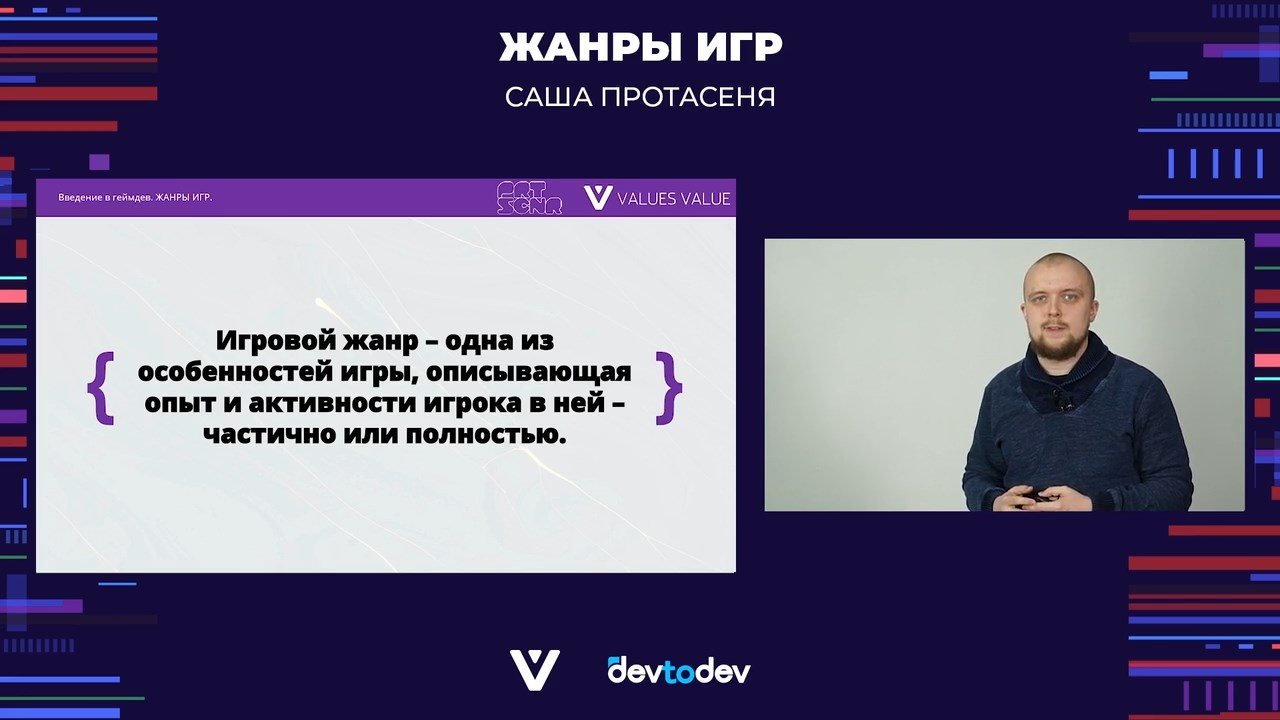 ЖАНРЫ ИГР
САША ПРОТАСЕНЯ

Введение в геймдев. ЖАНРЫ ИГР.

ART SCNR

VALUES VALUE

{ Игровой жанр – одна из особенностей игры, описывающая опыт и активности игрока в ней – частично или полностью. }

devtodev